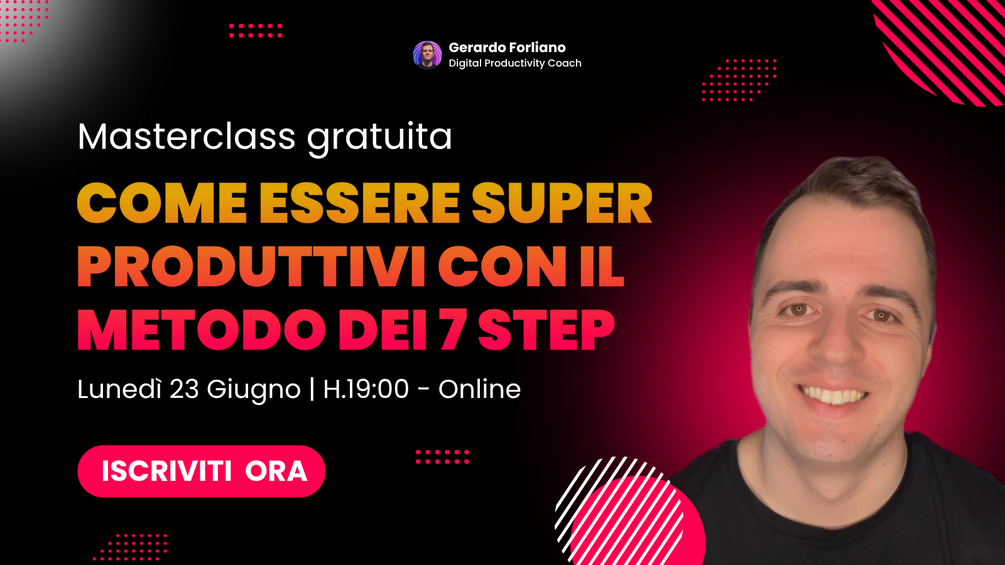 Gerardo Forliano
Digital Productivity Coach

Masterclass gratuita

COME ESSERE SUPER PRODUTTIVI CON IL METODO DEI 7 STEP

Lunedì 23 Giugno | H.19:00 - Online

ISCRIVITI ORA